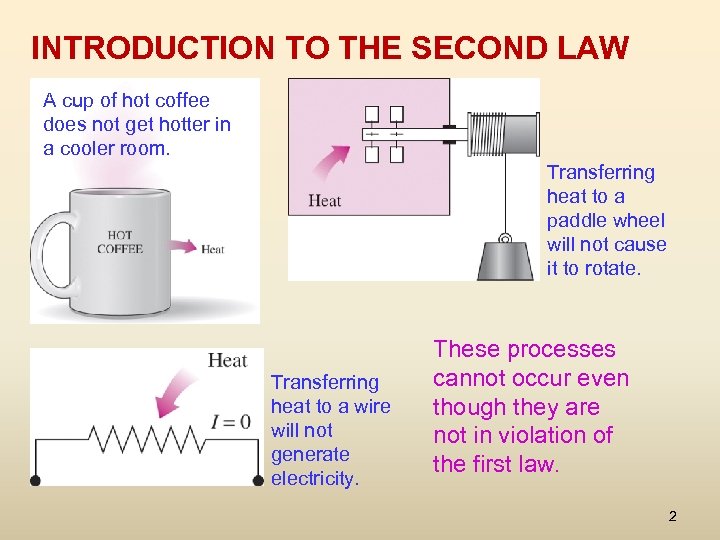 INTRODUCTION TO THE SECOND LAW

A cup of hot coffee does not get hotter in a cooler room.

HOT COFFEE

Heat

Heat

Transferring heat to a paddle wheel will not cause it to rotate.

Heat

$I = 0$

Transferring heat to a wire will not generate electricity.

These processes cannot occur even though they are not in violation of the first law.

2